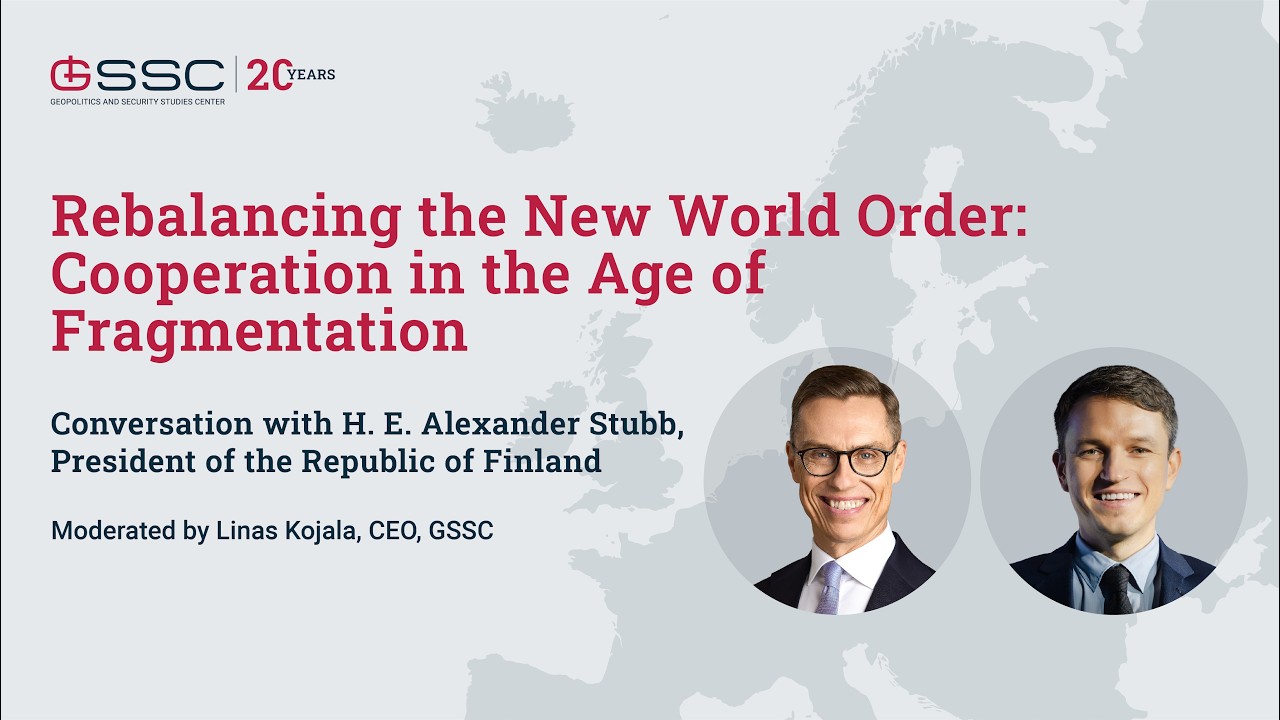 GSSC | 20 YEARS
GEOPOLITICS AND SECURITY STUDIES CENTER

Rebalancing the New World Order: Cooperation in the Age of Fragmentation

Conversation with H. E. Alexander Stubb, President of the Republic of Finland

Moderated by Linas Kojala, CEO, GSSC